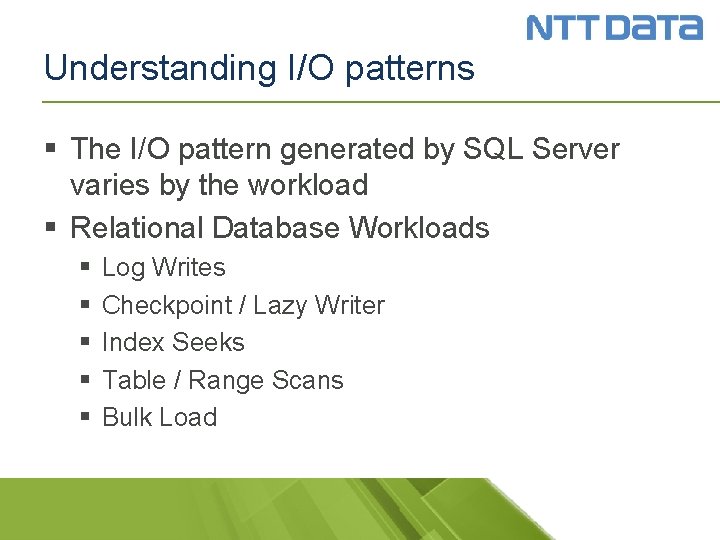 NTT DATA

Understanding I/O patterns

▪ The I/O pattern generated by SQL Server varies by the workload
▪ Relational Database Workloads
▪ Log Writes
▪ Checkpoint / Lazy Writer
▪ Index Seeks
▪ Table / Range Scans
▪ Bulk Load